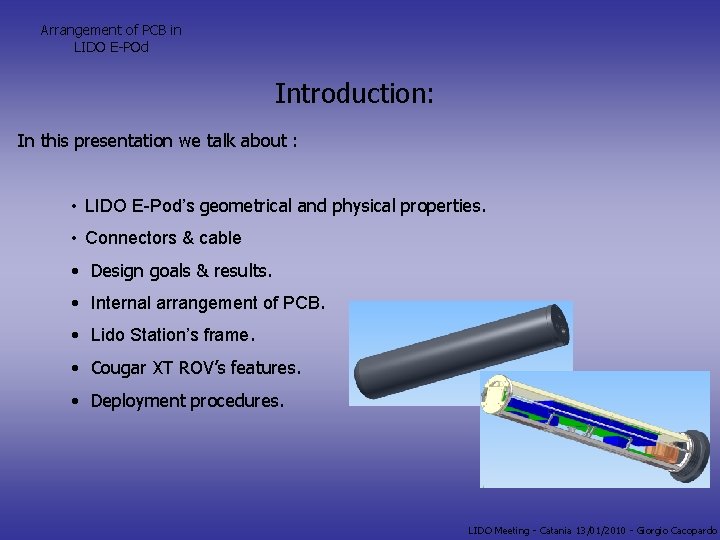 Arrangement of PCB in
LIDO E-POd

Introduction:

In this presentation we talk about :

• LIDO E-Pod's geometrical and physical properties.
• Connectors & cable
• Design goals & results.
• Internal arrangement of PCB.
• Lido Station's frame.
• Cougar XT ROV's features.
• Deployment procedures.

LIDO Meeting - Catania 13/01/2010 - Giorgio Cacopardo